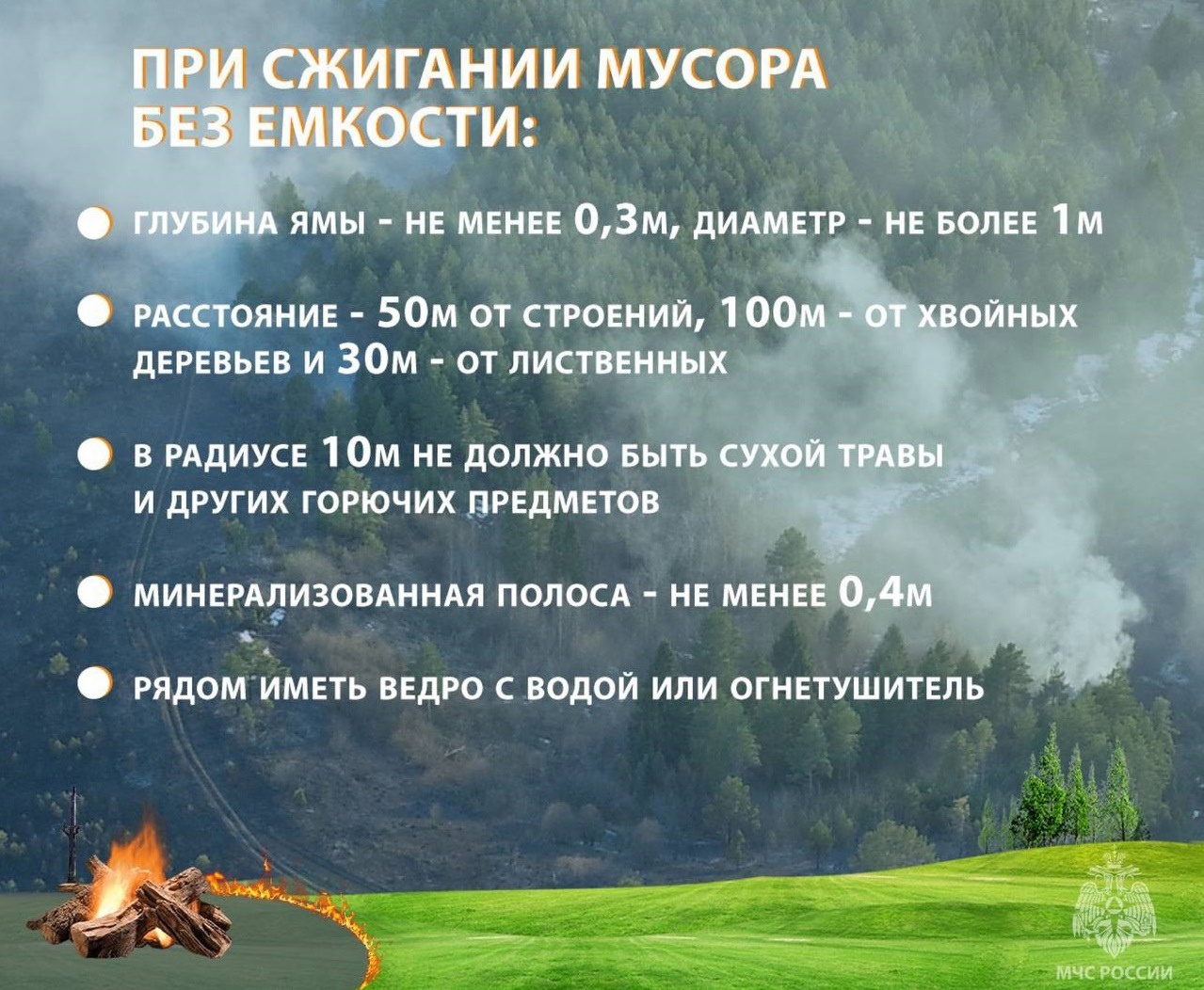 ПРИ СЖИГАНИИ МУСОРА БЕЗ ЕМКОСТИ:

ГЛУБИНА ЯМЫ - НЕ МЕНЕЕ 0,3М, ДИАМЕТР - НЕ БОЛЕЕ 1М

РАССТОЯНИЕ - 50М ОТ СТРОЕНИЙ, 100М - ОТ ХВОЙНЫХ ДЕРЕВЬЕВ И 30М - ОТ ЛИСТВЕННЫХ

В РАДИУСЕ 10М НЕ ДОЛЖНО БЫТЬ СУХОЙ ТРАВЫ И ДРУГИХ ГОРЮЧИХ ПРЕДМЕТОВ

МИНЕРАЛИЗОВАННАЯ ПОЛОСА - НЕ МЕНЕЕ 0,4М

РЯДОМ ИМЕТЬ ВЕДРО С ВОДОЙ ИЛИ ОГНЕТУШИТЕЛЬ

МЧС РОССИИ